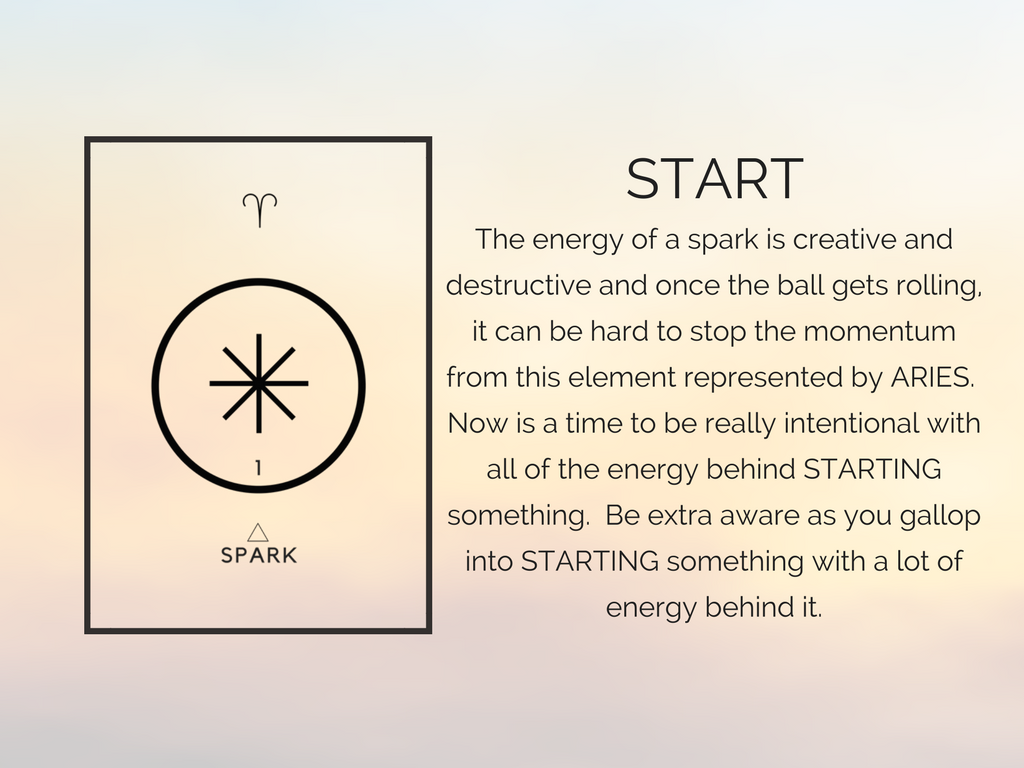 ♈

1

△
SPARK

START

The energy of a spark is creative and destructive and once the ball gets rolling, it can be hard to stop the momentum from this element represented by ARIES. Now is a time to be really intentional with all of the energy behind STARTING something. Be extra aware as you gallop into STARTING something with a lot of energy behind it.